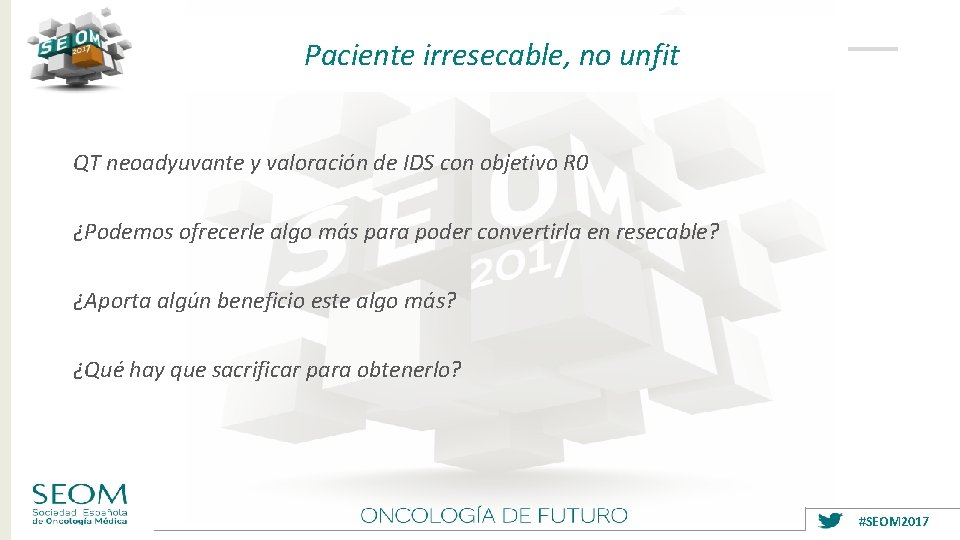 SEOM 2017

Paciente irresecable, no unfit

QT neoadyuvante y valoración de IDS con objetivo R0

¿Podemos ofrecerle algo más para poder convertirla en resecable?

¿Aporta algún beneficio este algo más?

¿Qué hay que sacrificar para obtenerlo?

SEOM 2017

SEOM
Sociedad Española de Oncología Médica

ONCOLOGÍA DE FUTURO

#SEOM2017